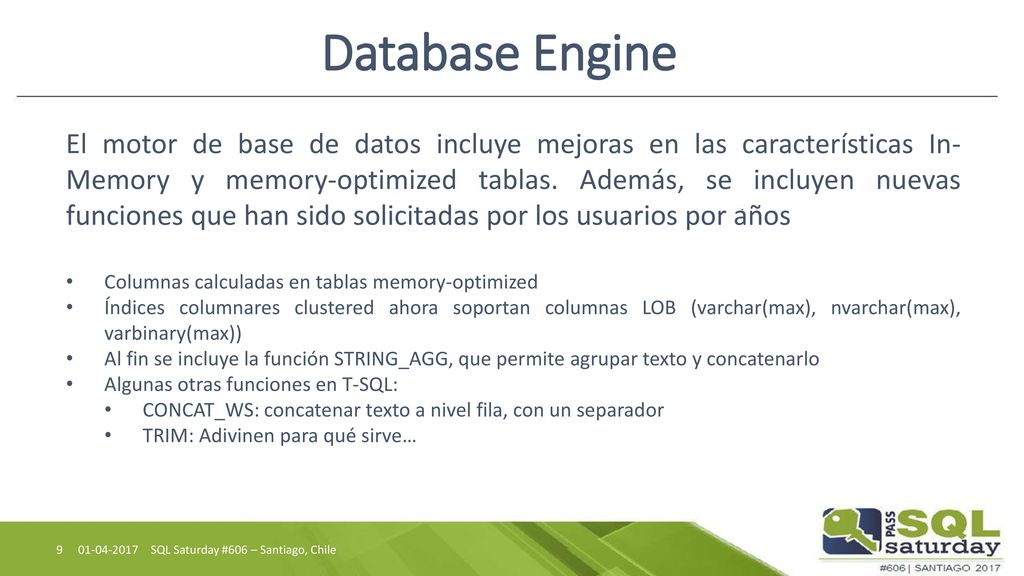 Database Engine

El motor de base de datos incluye mejoras en las características In-Memory y memory-optimized tablas. Además, se incluyen nuevas funciones que han sido solicitadas por los usuarios por años

• Columnas calculadas en tablas memory-optimized
• Índices columnares clustered ahora soportan columnas LOB (varchar(max), nvarchar(max), varbinary(max))
• Al fin se incluye la función STRING_AGG, que permite agrupar texto y concatenarlo
• Algunas otras funciones en T-SQL:
 • CONCAT_WS: concatenar texto a nivel fila, con un separador
 • TRIM: Adivinen para qué sirve…

9 01-04-2017 SQL Saturday #606 – Santiago, Chile

PASS SQL saturday #606 | SANTIAGO 2017